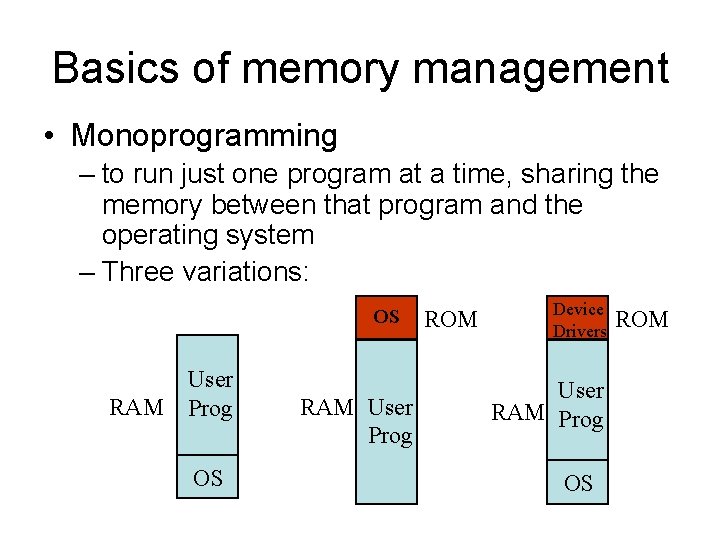 Basics of memory management

• Monoprogramming
– to run just one program at a time, sharing the memory between that program and the operating system
– Three variations:

RAM
User Prog
OS

OS
ROM
RAM
User Prog

Device Drivers
ROM
RAM
User Prog
OS